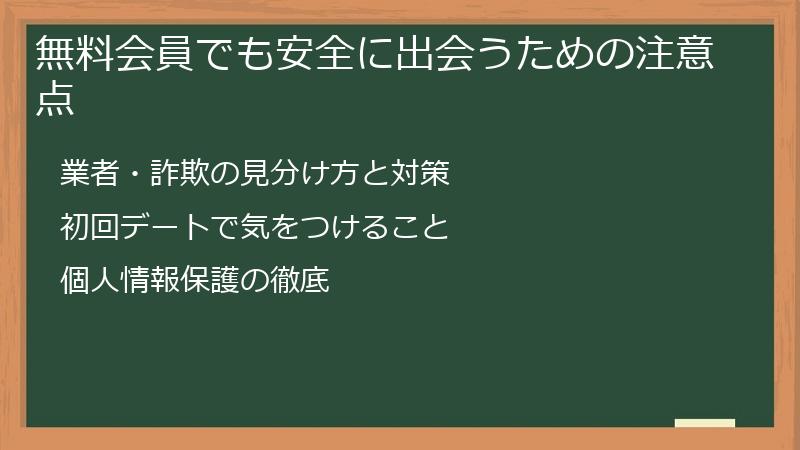 無料会員でも安全に出会うための注意点

業者・詐欺の見分け方と対策

初回デートで気をつけること

個人情報保護の徹底